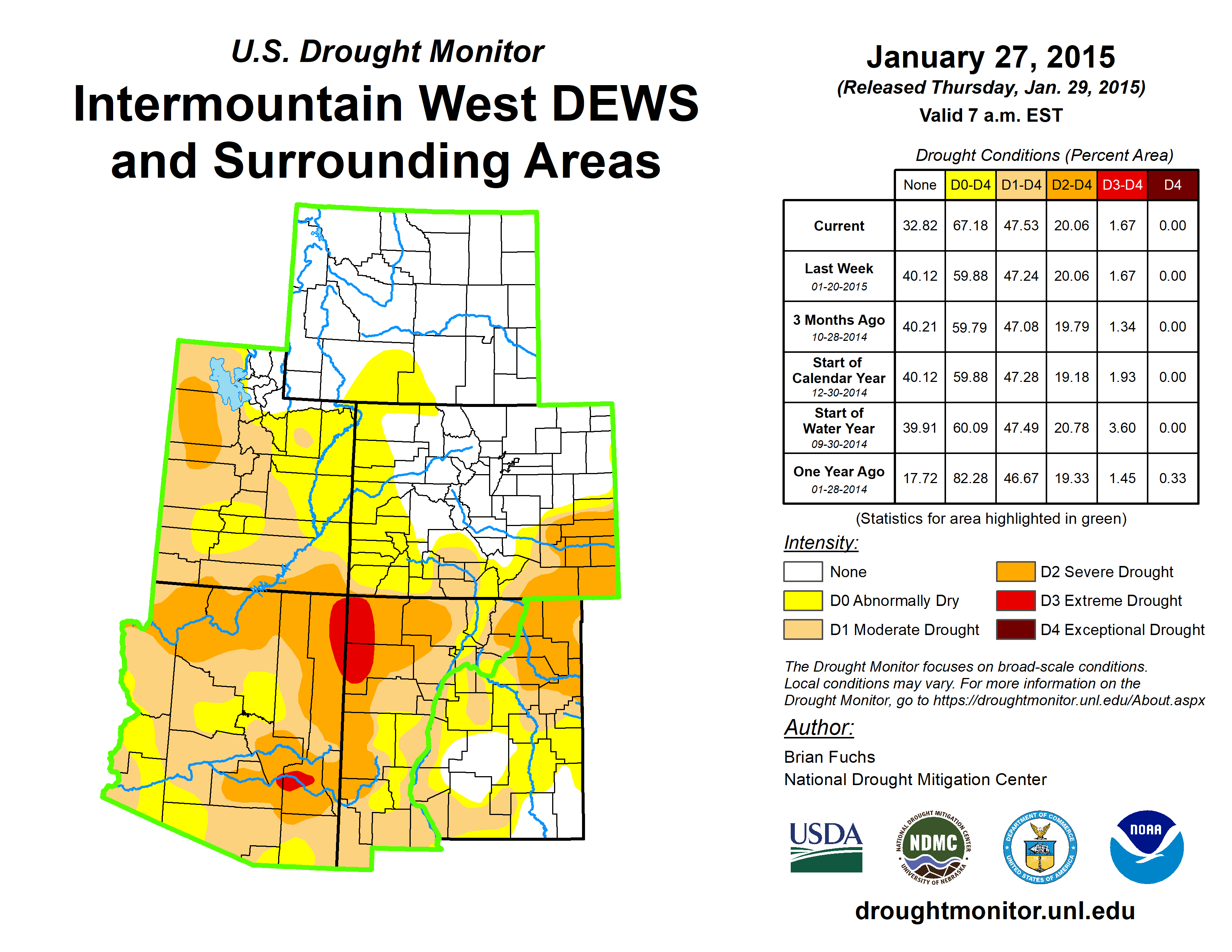 U.S. Drought Monitor

Intermountain West DEWS and Surrounding Areas

January 27, 2015
(Released Thursday, Jan. 29, 2015)
Valid 7 a.m. EST

Drought Conditions (Percent Area)

| | None | D0-D4 | D1-D4 | D2-D4 | D3-D4 | D4 |
|---|---|---|---|---|---|---|
| Current | 32.82 | 67.18 | 47.53 | 20.06 | 1.67 | 0.00 |
| Last Week 01-20-2015 | 40.12 | 59.88 | 47.24 | 20.06 | 1.67 | 0.00 |
| 3 Months Ago 10-28-2014 | 40.21 | 59.79 | 47.08 | 19.79 | 1.34 | 0.00 |
| Start of Calendar Year 12-30-2014 | 40.12 | 59.88 | 47.28 | 19.18 | 1.93 | 0.00 |
| Start of Water Year 09-30-2014 | 39.91 | 60.09 | 47.49 | 20.78 | 3.60 | 0.00 |
| One Year Ago 01-28-2014 | 17.72 | 82.28 | 46.67 | 19.33 | 1.45 | 0.33 |

(Statistics for area highlighted in green)

Intensity:
None
D0 Abnormally Dry
D1 Moderate Drought
D2 Severe Drought
D3 Extreme Drought
D4 Exceptional Drought

The Drought Monitor focuses on broad-scale conditions. Local conditions may vary. For more information on the Drought Monitor, go to https://droughtmonitor.unl.edu/About.aspx

Author:
Brian Fuchs
National Drought Mitigation Center

USDA
NATIONAL DROUGHT MITIGATION CENTER NDMC UNIVERSITY OF NEBRASKA
DEPARTMENT OF COMMERCE UNITED STATES OF AMERICA
NOAA

droughtmonitor.unl.edu